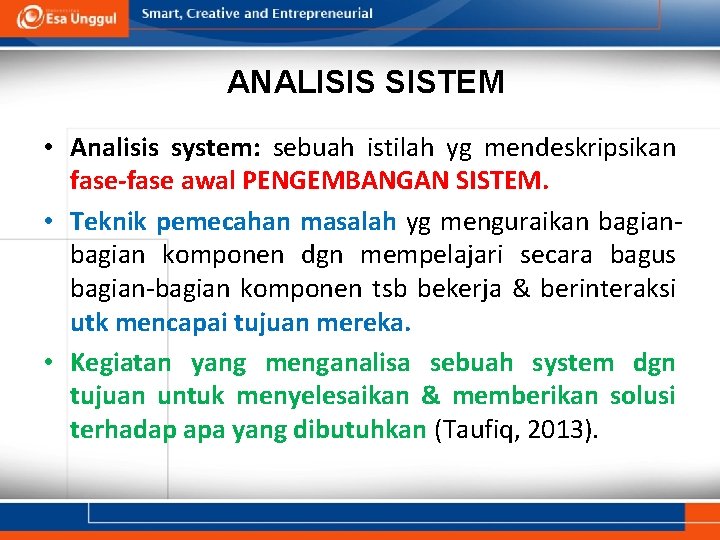 Esa Unggul

Smart, Creative and Entrepreneurial

ANALISIS SISTEM

• Analisis system: sebuah istilah yg mendeskripsikan fase-fase awal PENGEMBANGAN SISTEM.

• Teknik pemecahan masalah yg menguraikan bagian-bagian komponen dgn mempelajari secara bagus bagian-bagian komponen tsb bekerja & berinteraksi utk mencapai tujuan mereka.

• Kegiatan yang menganalisa sebuah system dgn tujuan untuk menyelesaikan & memberikan solusi terhadap apa yang dibutuhkan (Taufiq, 2013).